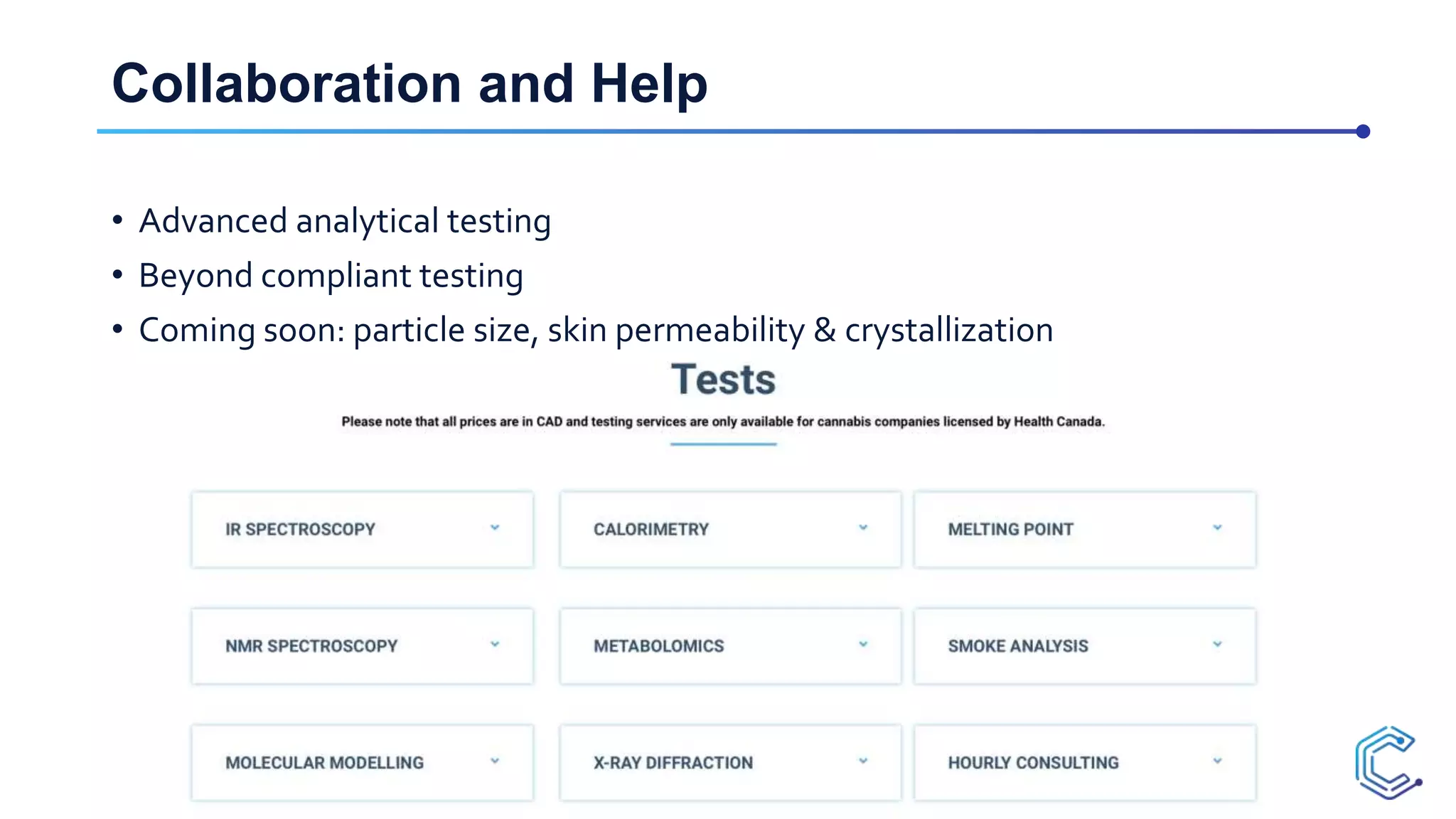 Collaboration and Help

• Advanced analytical testing
• Beyond compliant testing
• Coming soon: particle size, skin permeability & crystallization

Tests

Please note that all prices are in CAD and testing services are only available for cannabis companies licensed by Health Canada.

IR SPECTROSCOPY

CALORIMETRY

MELTING POINT

NMR SPECTROSCOPY

METABOLOMICS

SMOKE ANALYSIS

MOLECULAR MODELLING

X-RAY DIFFRACTION

HOURLY CONSULTING